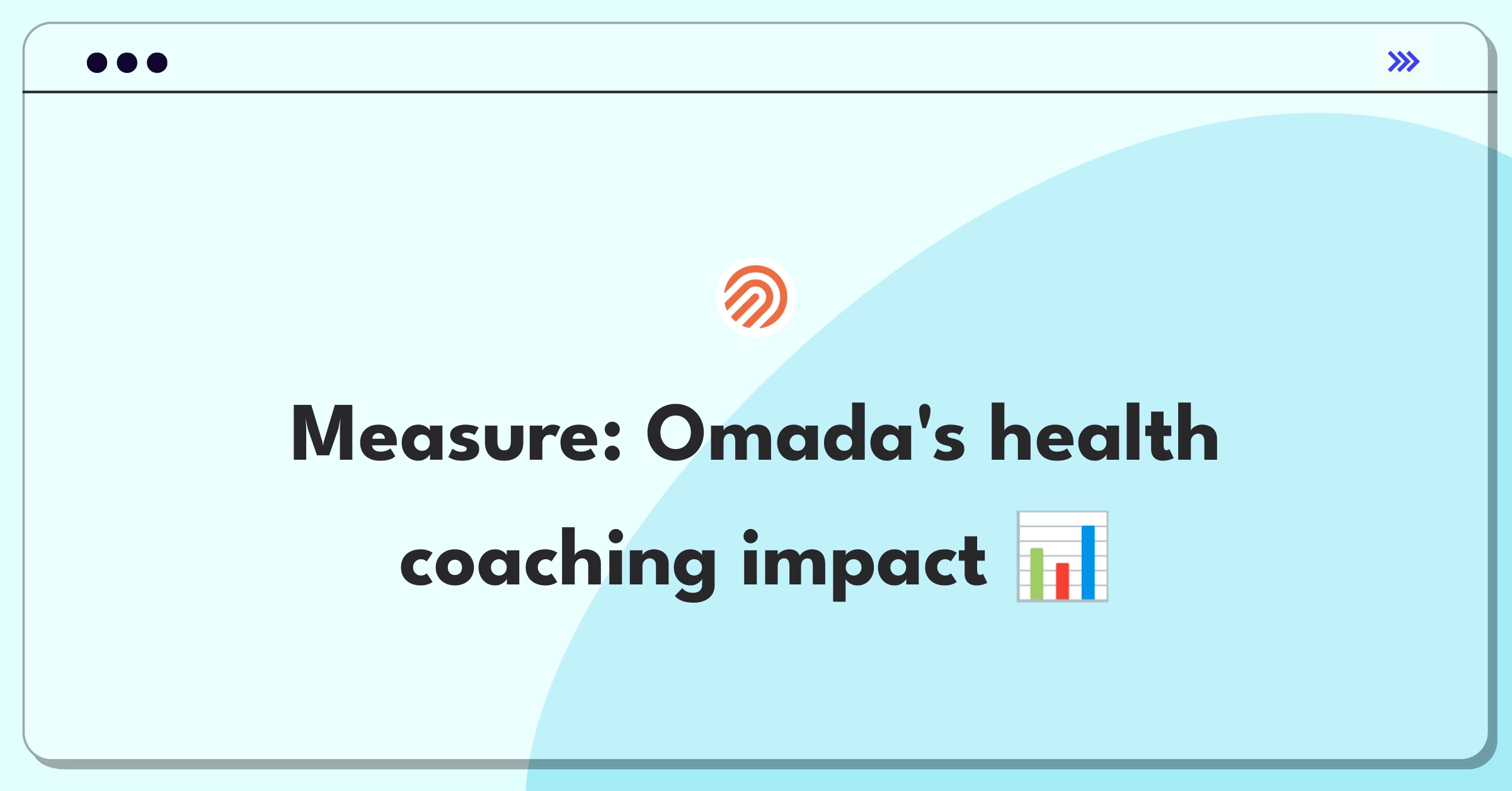 Measure: Omada's health coaching impact 📊